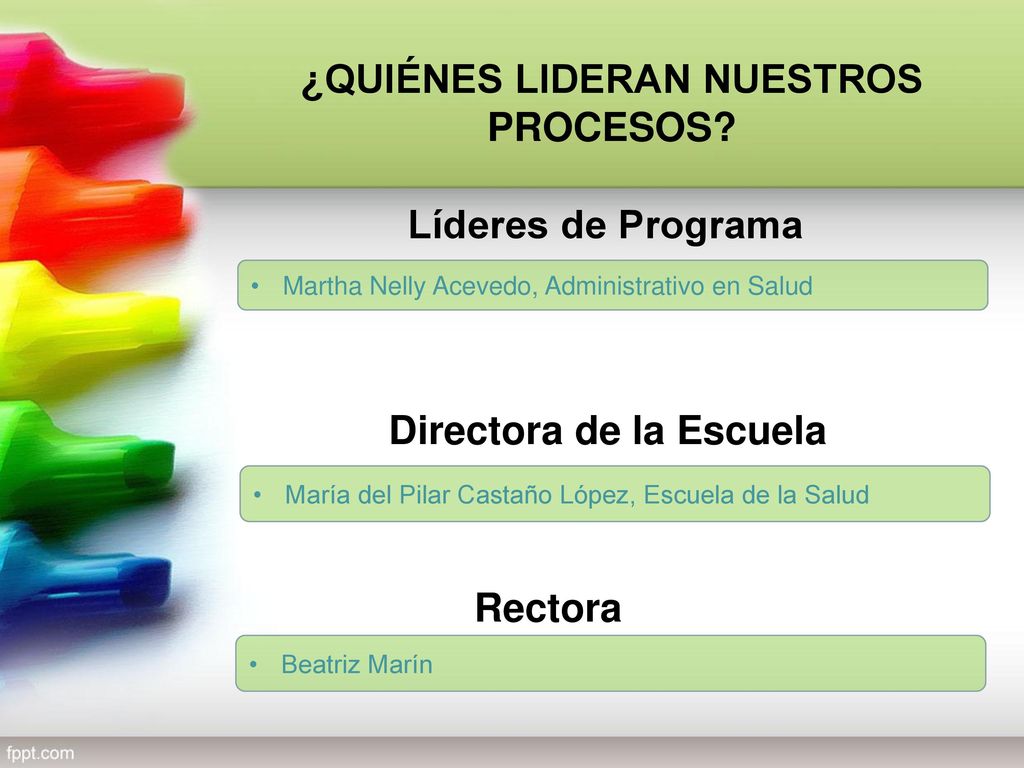 ¿QUIÉNES LIDERAN NUESTROS PROCESOS?

Líderes de Programa

• Martha Nelly Acevedo, Administrativo en Salud

Directora de la Escuela

• María del Pilar Castaño López, Escuela de la Salud

Rectora

• Beatriz Marín

fppt.com